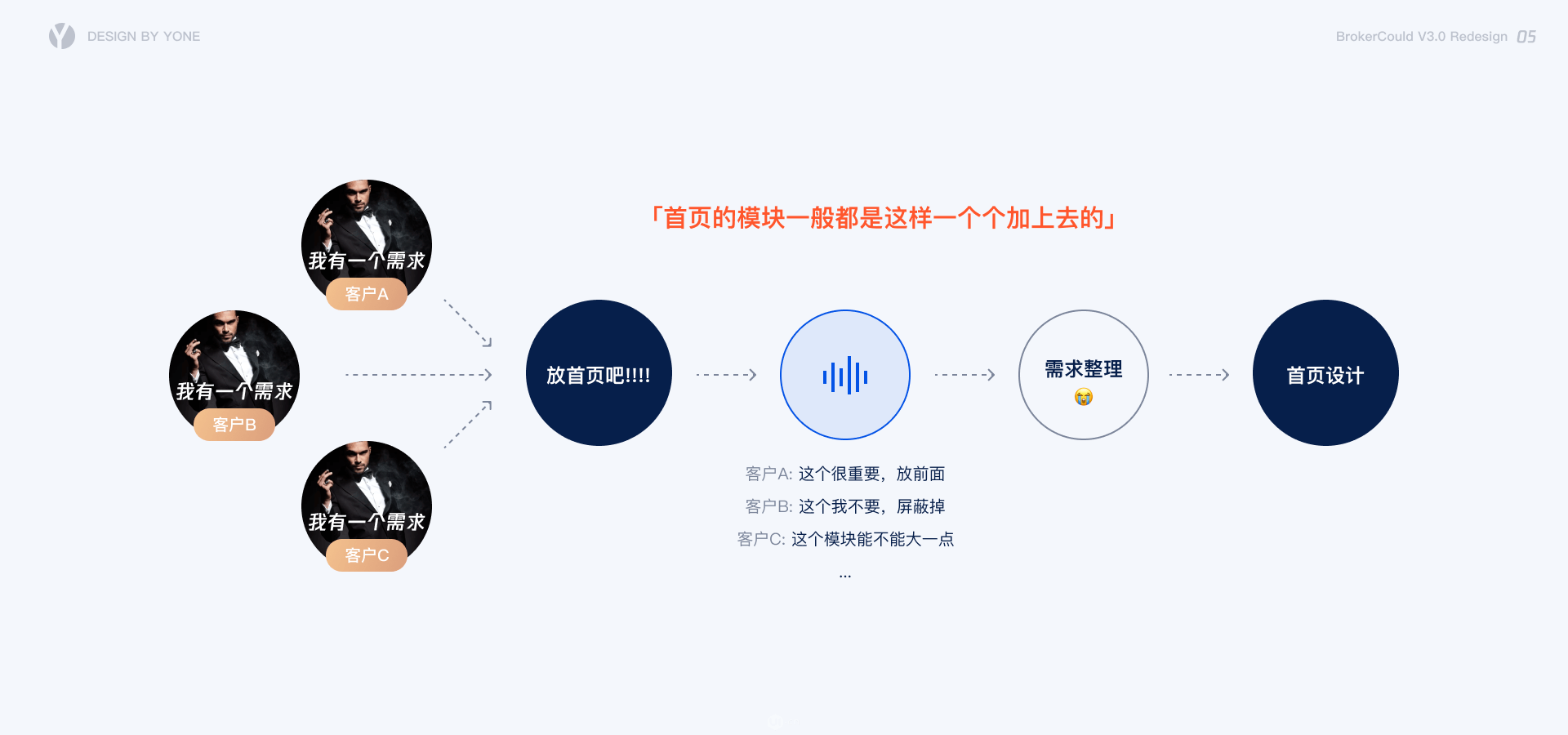 DESIGN BY YONE

BrokerCould V3.0 Redesign 05

「首页的模块一般都是这样一个个加上去的」

我有一个需求
客户A

我有一个需求
客户B

我有一个需求
客户C

放首页吧!!!!

需求整理
😭

首页设计

客户A: 这个很重要，放前面
客户B: 这个我不要，屏蔽掉
客户C: 这个模块能不能大一点
...